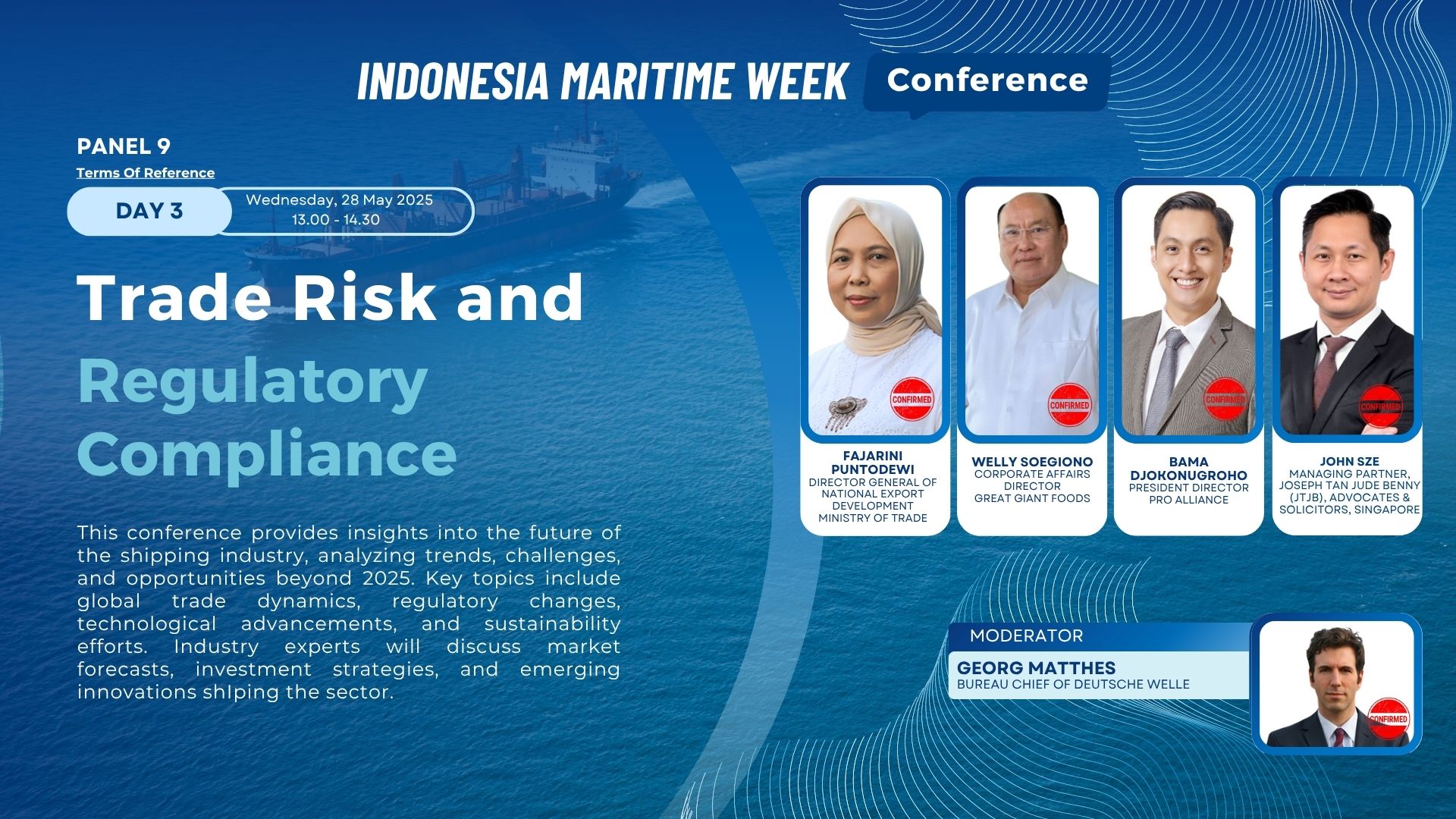 INDONESIA MARITIME WEEK Conference

PANEL 9
Terms Of Reference

DAY 3 Wednesday, 28 May 2025
13.00 - 14.30

Trade Risk and Regulatory Compliance

This conference provides insights into the future of the shipping industry, analyzing trends, challenges, and opportunities beyond 2025. Key topics include global trade dynamics, regulatory changes, technological advancements, and sustainability efforts. Industry experts will discuss market forecasts, investment strategies, and emerging innovations shIping the sector.

CONFIRMED
FAJARINI PUNTODEWI
DIRECTOR GENERAL OF NATIONAL EXPORT DEVELOPMENT
MINISTRY OF TRADE

CONFIRMED
WELLY SOEGIONO
CORPORATE AFFAIRS DIRECTOR
GREAT GIANT FOODS

CONFIRMED
BAMA DJOKONUGROHO
PRESIDENT DIRECTOR
PRO ALLIANCE

CONFIRMED
JOHN SZE
MANAGING PARTNER, JOSEPH TAN JUDE BENNY (JTJB), ADVOCATES & SOLICITORS, SINGAPORE

MODERATOR
GEORG MATTHES
BUREAU CHIEF OF DEUTSCHE WELLE
CONFIRMED